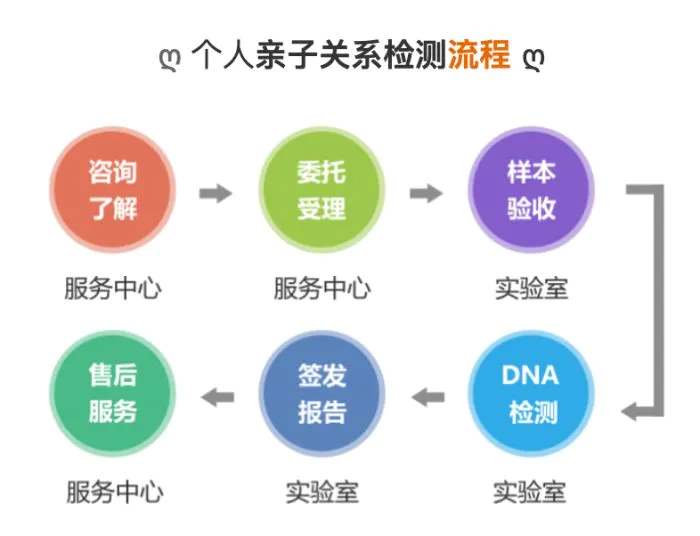 个人亲子关系检测流程

咨询了解
服务中心

委托受理
服务中心

样本验收
实验室

DNA检测
实验室

签发报告
实验室

售后服务
服务中心